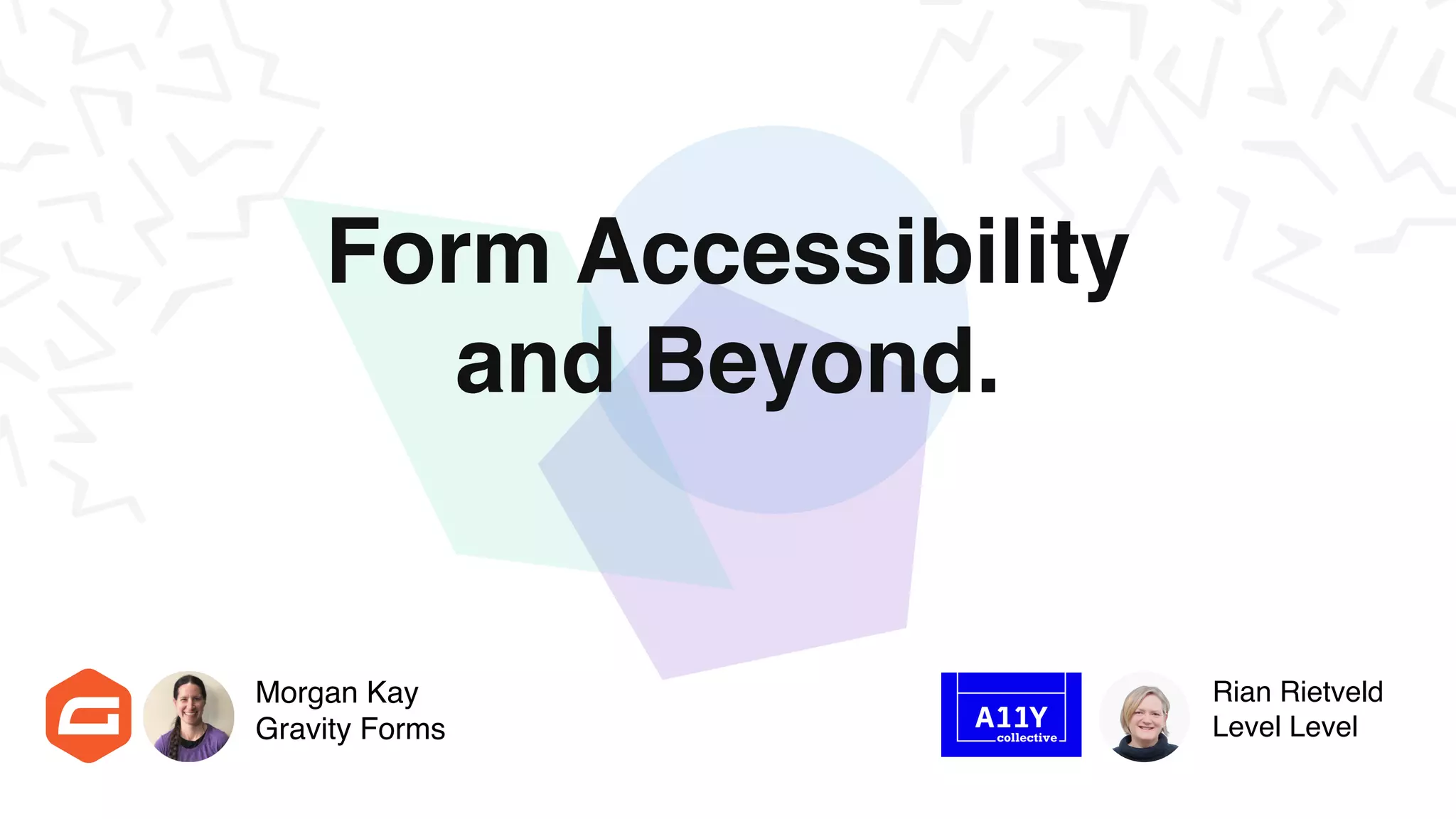 Form Accessibility and Beyond.

Morgan Kay
Gravity Forms

A11Y collective

Rian Rietveld
Level Level